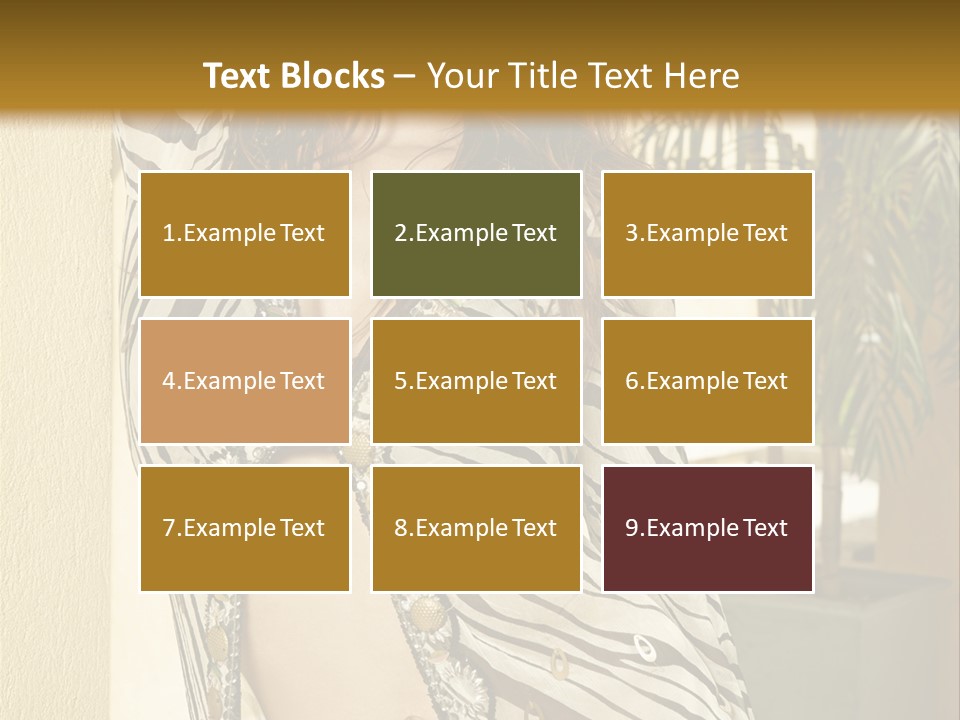 Text Blocks – Your Title Text Here

1.Example Text

2.Example Text

3.Example Text

4.Example Text

5.Example Text

6.Example Text

7.Example Text

8.Example Text

9.Example Text